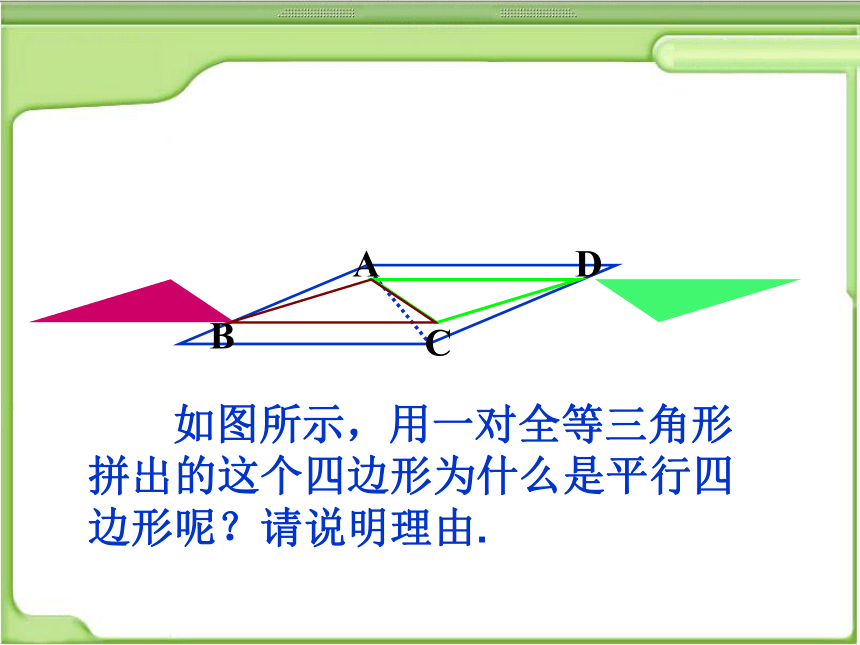 A D
B C

如图所示，用一对全等三角形拼出的这个四边形为什么是平行四边形呢？请说明理由.